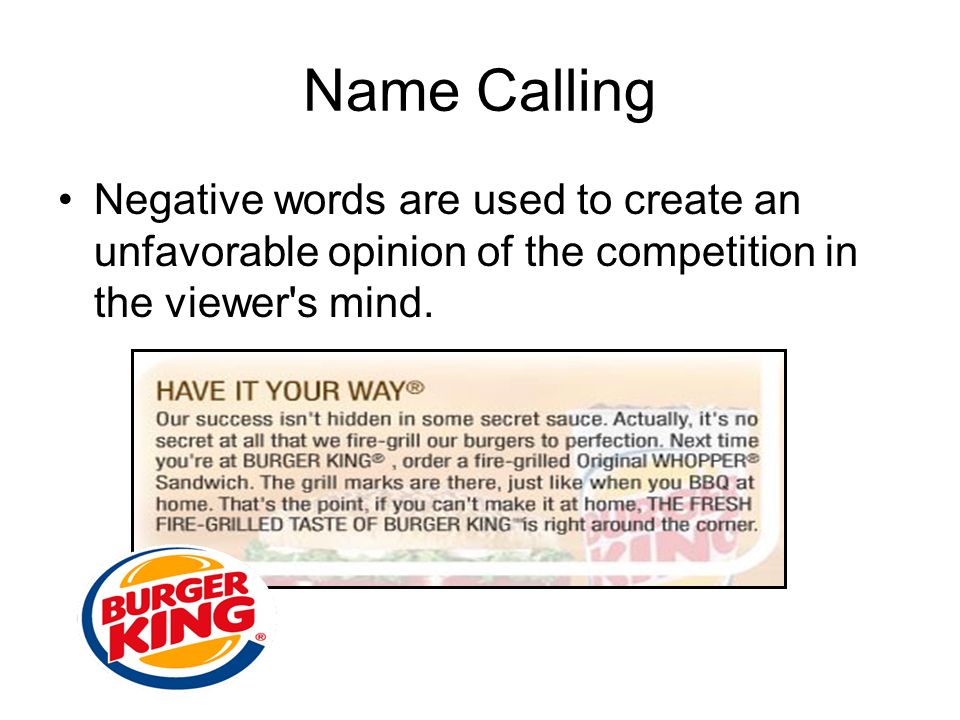 Name Calling

• Negative words are used to create an unfavorable opinion of the competition in the viewer's mind.

HAVE IT YOUR WAY®

Our success isn't hidden in some secret sauce. Actually, it's no secret at all that we fire-grill our burgers to perfection. Next time you're at BURGER KING® , order a fire-grilled Original WHOPPER® Sandwich. The grill marks are there, just like when you BBQ at home. That's the point, if you can't make it at home, THE FRESH FIRE-GRILLED TASTE OF BURGER KING™ is right around the corner.

BURGER KING®